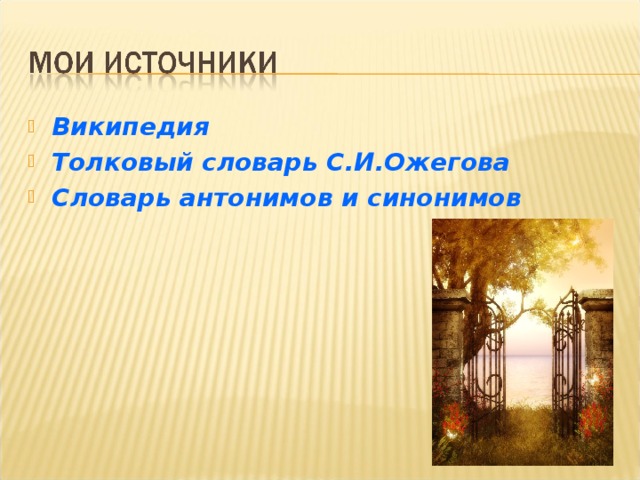 МОИ ИСТОЧНИКИ

Википедия
Толковый словарь С.И.Ожегова
Словарь антонимов и синонимов